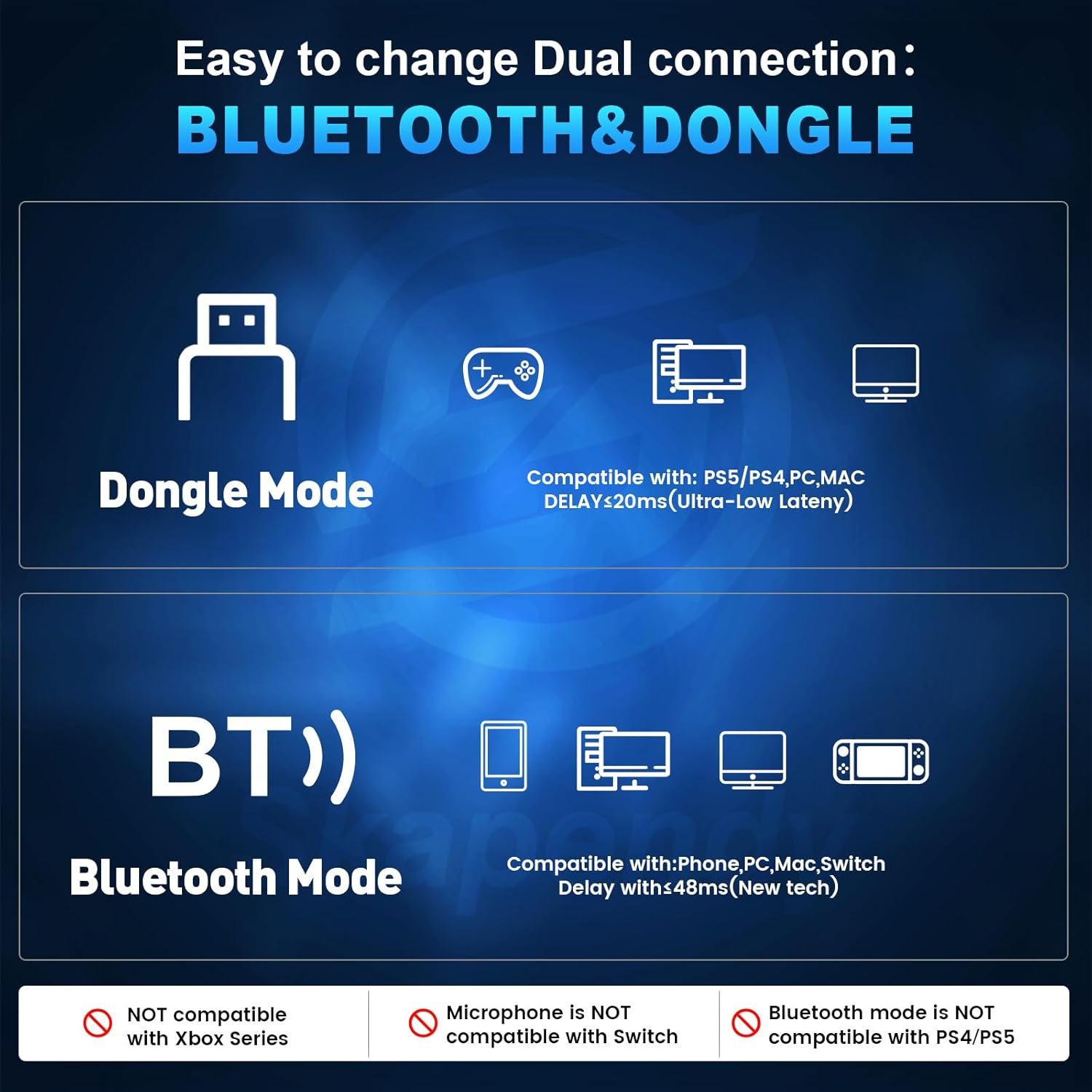 Easy to change Dual connection:
BLUETOOTH&DONGLE

Dongle Mode

Compatible with: PS5/PS4,PC,MAC
DELAY≤20ms(Ultra-Low Lateny)

BT

Bluetooth Mode

Compatible with:Phone,PC,Mac,Switch
Delay with≤48ms(New tech)

NOT compatible with Xbox Series

Microphone is NOT compatible with Switch

Bluetooth mode is NOT compatible with PS4/PS5